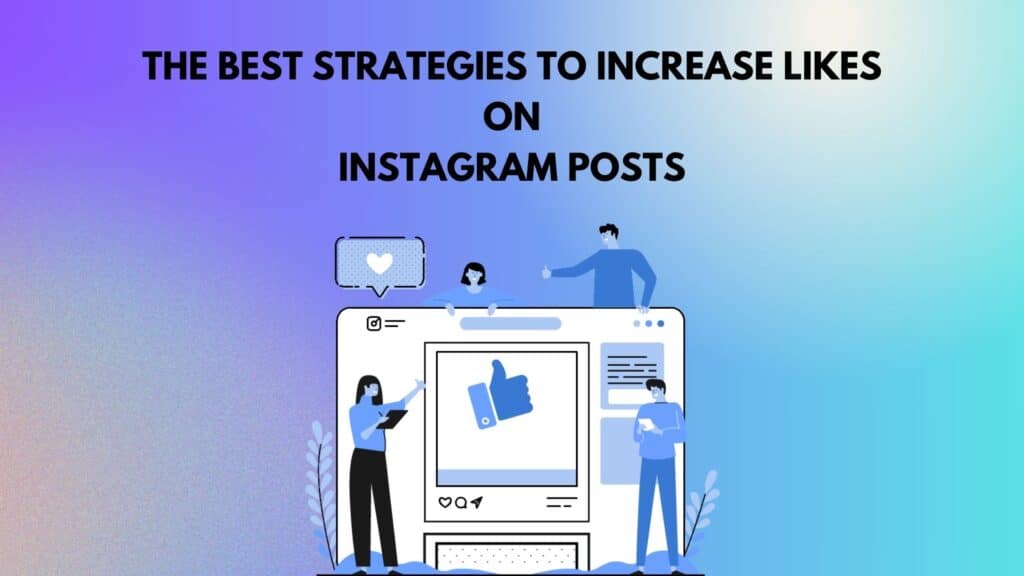 THE BEST STRATEGIES TO INCREASE LIKES ON INSTAGRAM POSTS